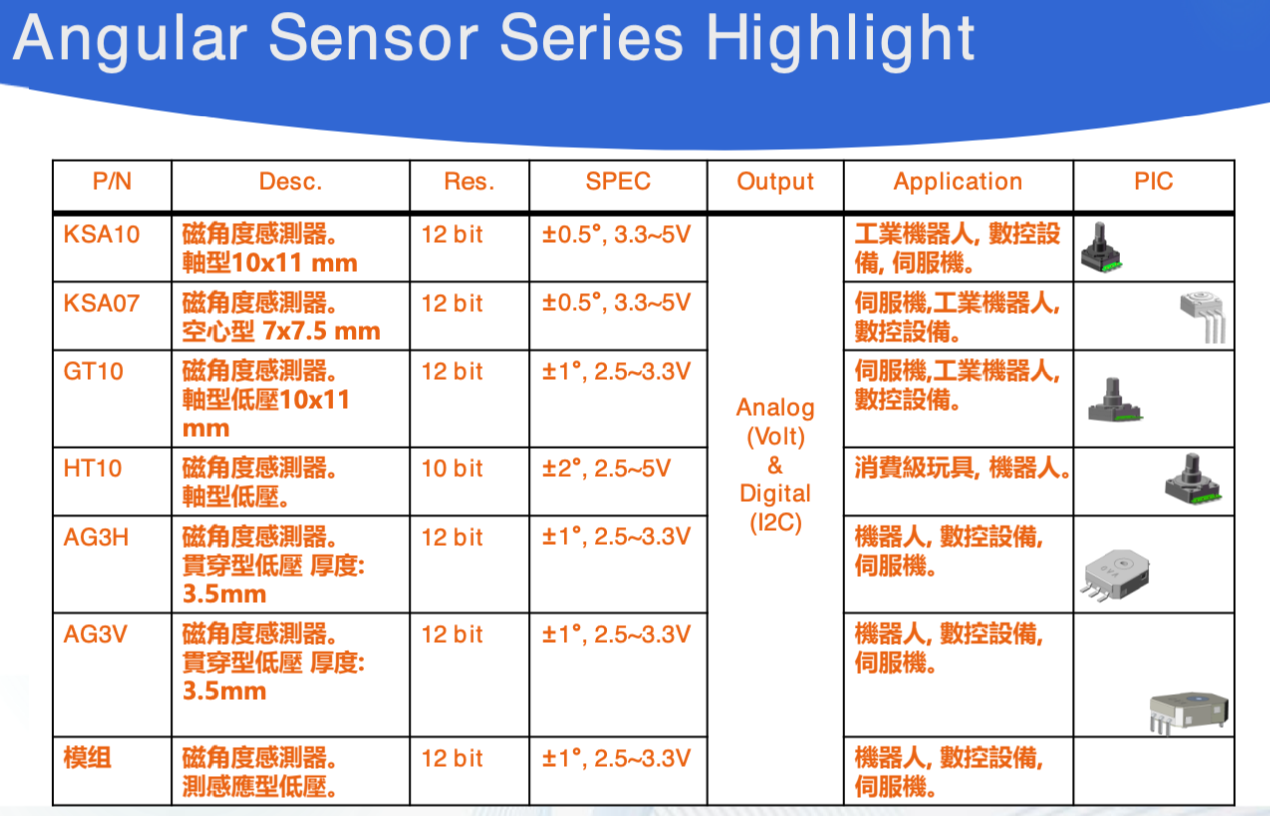 Angular Sensor Series Highlight

| P/N | Desc. | Res. | SPEC | Output | Application | PIC |
|---|---|---|---|---|---|---|
| KSA10 | 磁角度感測器。 軸型10x11 mm | 12 bit | ±0.5°, 3.3~5V | Analog (Volt) & Digital (I2C) | 工業機器人, 數控設備, 伺服機。 | |
| KSA07 | 磁角度感測器。 空心型 7x7.5 mm | 12 bit | ±0.5°, 3.3~5V | | 伺服機,工業機器人, 數控設備。 | |
| GT10 | 磁角度感測器。 軸型低壓10x11 mm | 12 bit | ±1°, 2.5~3.3V | | 伺服機,工業機器人, 數控設備。 | |
| HT10 | 磁角度感測器。 軸型低壓。 | 10 bit | ±2°, 2.5~5V | | 消費級玩具, 機器人。 | |
| AG3H | 磁角度感測器。 貫穿型低壓 厚度: 3.5mm | 12 bit | ±1°, 2.5~3.3V | | 機器人, 數控設備, 伺服機。 | |
| AG3V | 磁角度感測器。 貫穿型低壓 厚度: 3.5mm | 12 bit | ±1°, 2.5~3.3V | | 機器人, 數控設備, 伺服機。 | |
| 模组 | 磁角度感測器。 測感應型低壓。 | 12 bit | ±1°, 2.5~3.3V | | 機器人, 數控設備, 伺服機。 | |